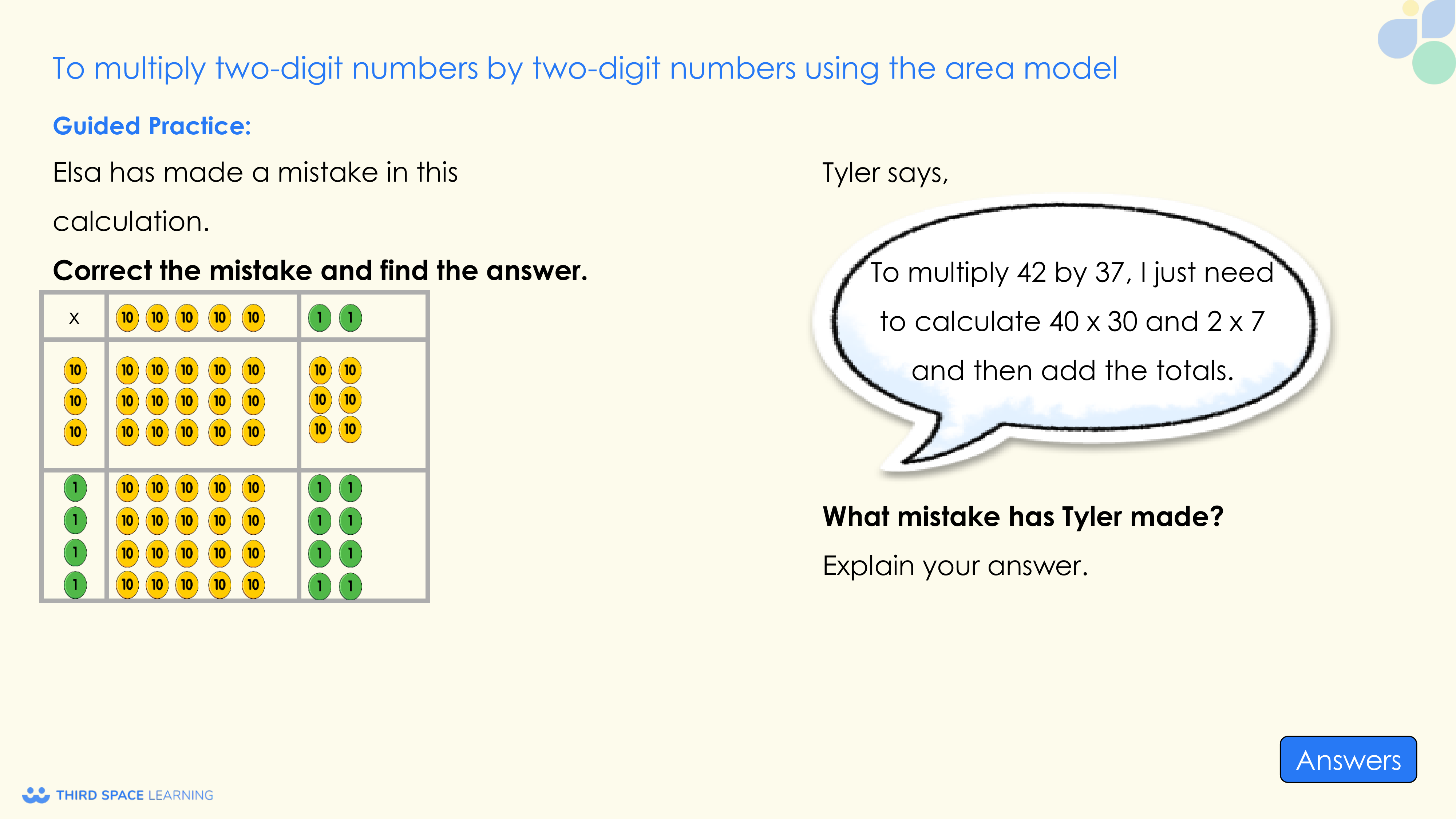 To multiply two-digit numbers by two-digit numbers using the area model

Guided Practice:

Elsa has made a mistake in this calculation.

Correct the mistake and find the answer.

| x | 10 10 10 10 10 | 1 1 |
|---|---|---|
| 10 10 10 | 10 10 10 10 10 10 10 10 10 10 10 10 10 10 10 | 10 10 10 10 10 10 |
| 1 1 1 1 | 10 10 10 10 10 10 10 10 10 10 10 10 10 10 10 10 10 10 10 10 | 1 1 1 1 1 1 1 1 |

Tyler says,

To multiply 42 by 37, I just need to calculate 40 x 30 and 2 x 7 and then add the totals.

What mistake has Tyler made?

Explain your answer.

Answers

THIRD SPACE LEARNING